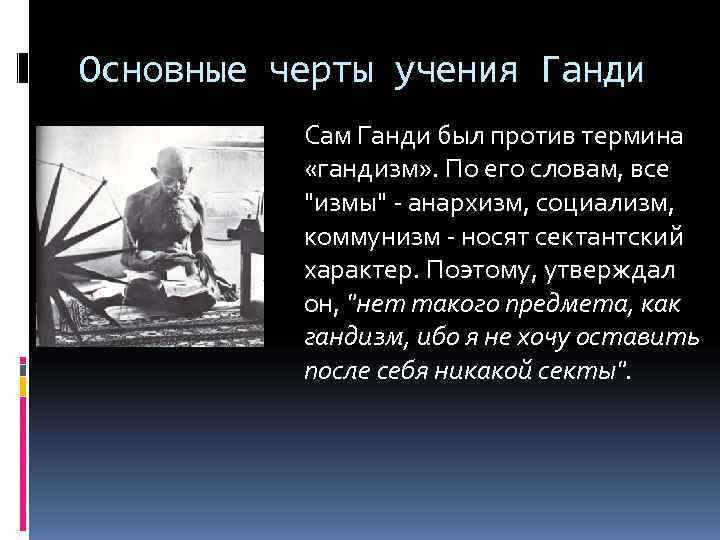 Основные черты учения Ганди

Сам Ганди был против термина «гандизм». По его словам, все "измы" - анархизм, социализм, коммунизм - носят сектантский характер. Поэтому, утверждал он, "нет такого предмета, как гандизм, ибо я не хочу оставить после себя никакой секты".